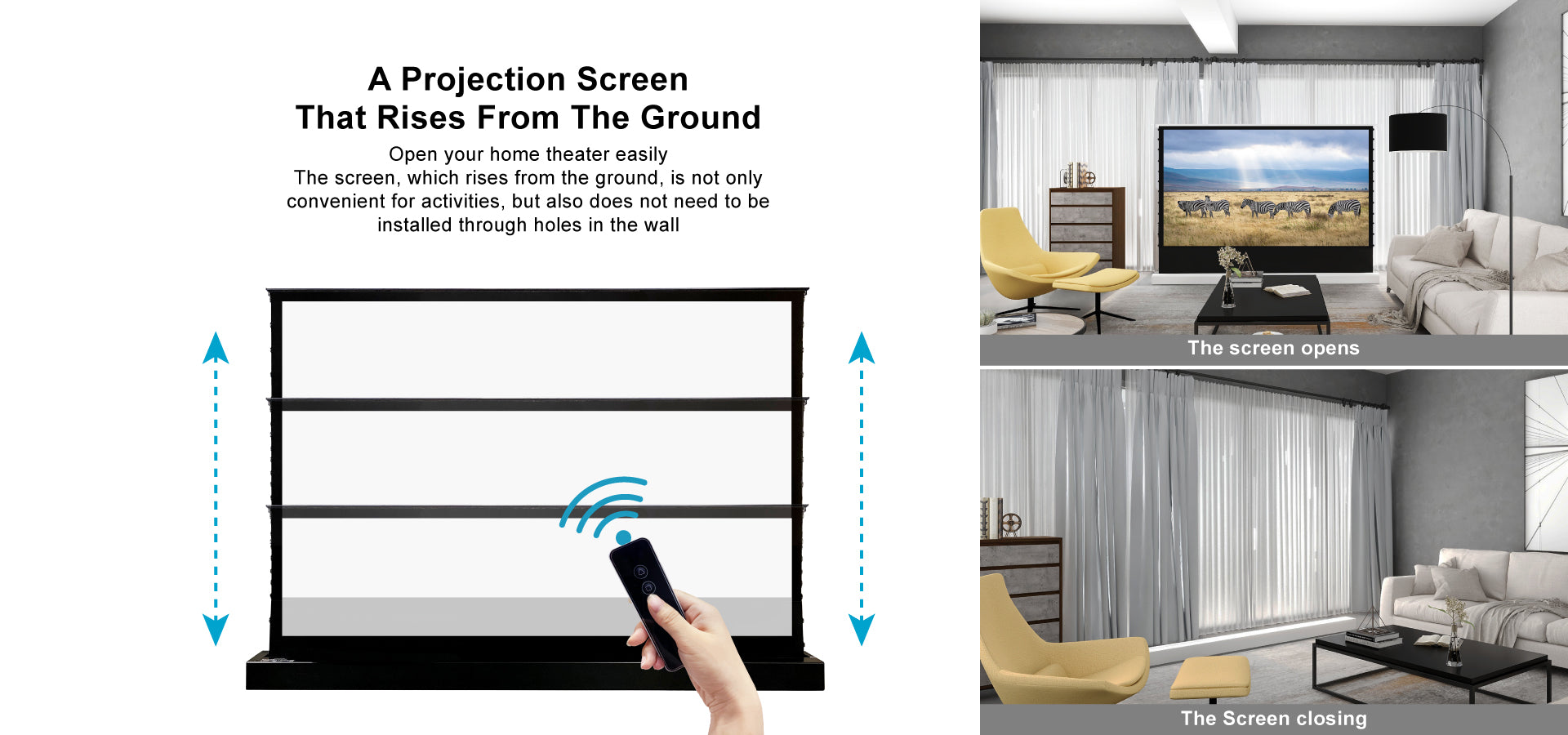 A Projection Screen
That Rises From The Ground

Open your home theater easily
The screen, which rises from the ground, is not only convenient for activities, but also does not need to be installed through holes in the wall

The screen opens

The Screen closing